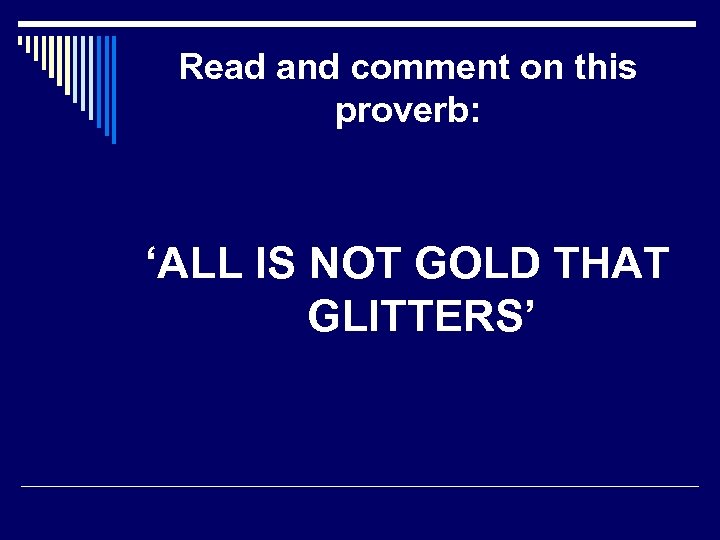 Read and comment on this proverb:

‘ALL IS NOT GOLD THAT GLITTERS’